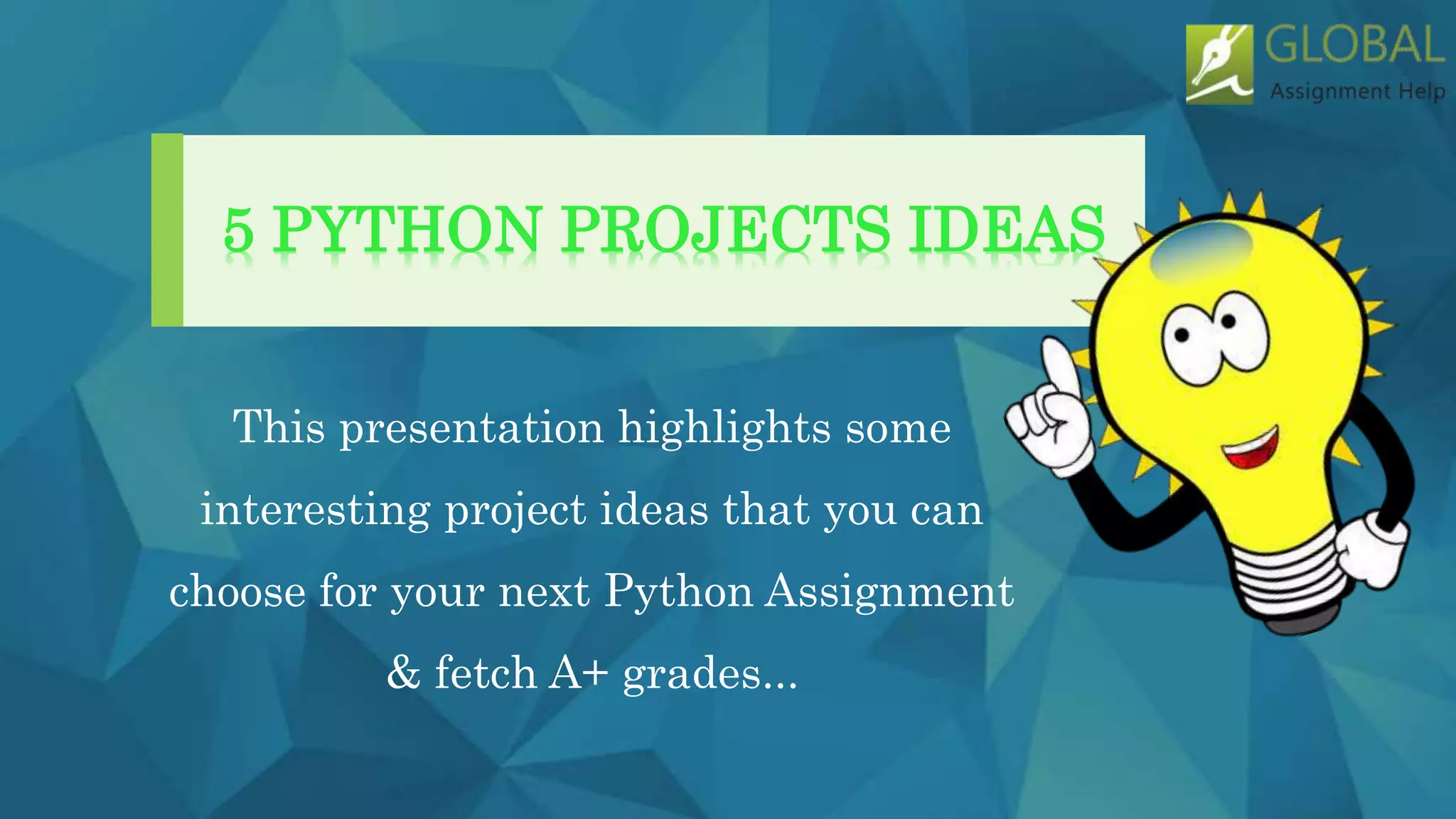 GLOBAL
Assignment Help

5 PYTHON PROJECTS IDEAS

This presentation highlights some interesting project ideas that you can choose for your next Python Assignment & fetch A+ grades...